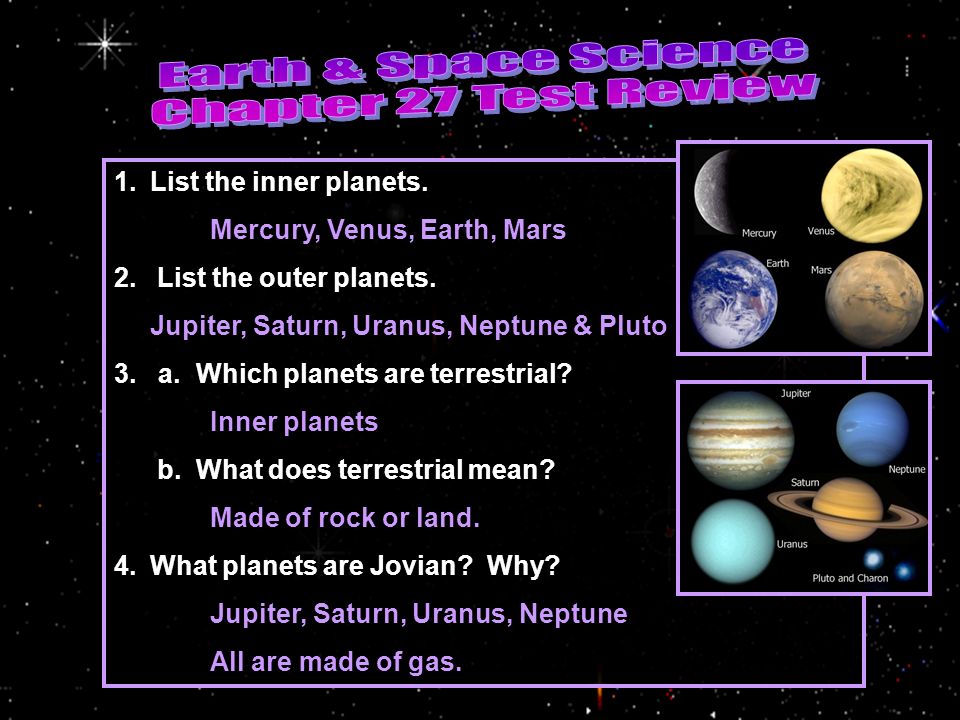 Earth & Space Science
Chapter 27 Test Review

1. List the inner planets.

Mercury, Venus, Earth, Mars

2. List the outer planets.

Jupiter, Saturn, Uranus, Neptune & Pluto

3. a. Which planets are terrestrial?

Inner planets

b. What does terrestrial mean?

Made of rock or land.

4. What planets are Jovian? Why?

Jupiter, Saturn, Uranus, Neptune

All are made of gas.

Mercury
Venus
Earth
Mars

Jupiter
Neptune
Saturn
Uranus
Pluto and Charon